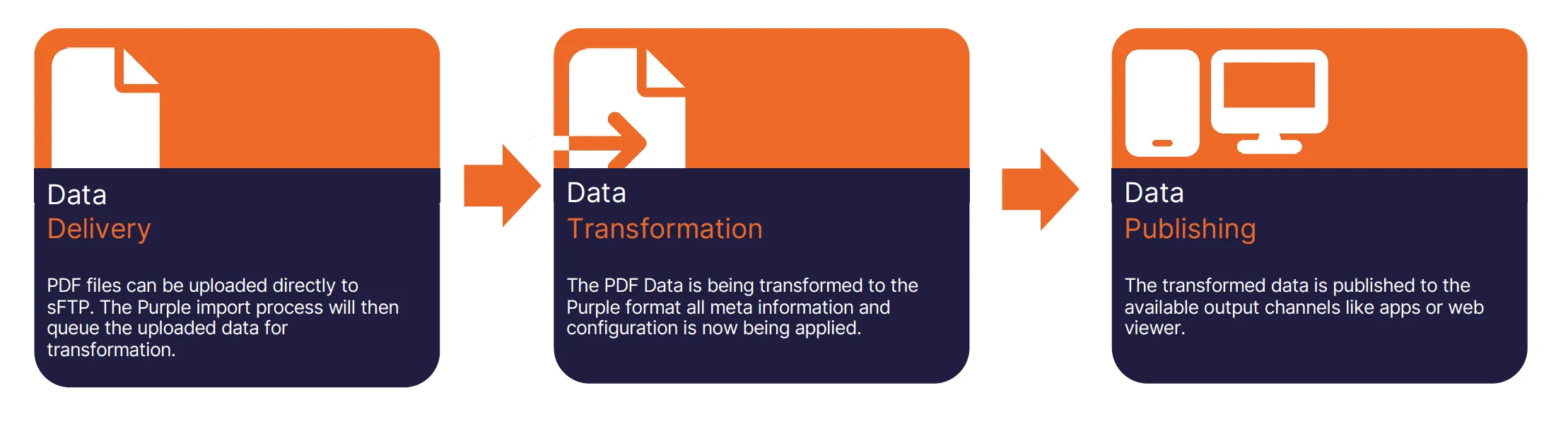 Data
Delivery

PDF files can be uploaded directly to sFTP. The Purple import process will then queue the uploaded data for transformation.

Data
Transformation

The PDF Data is being transformed to the Purple format all meta information and configuration is now being applied.

Data
Publishing

The transformed data is published to the available output channels like apps or web viewer.